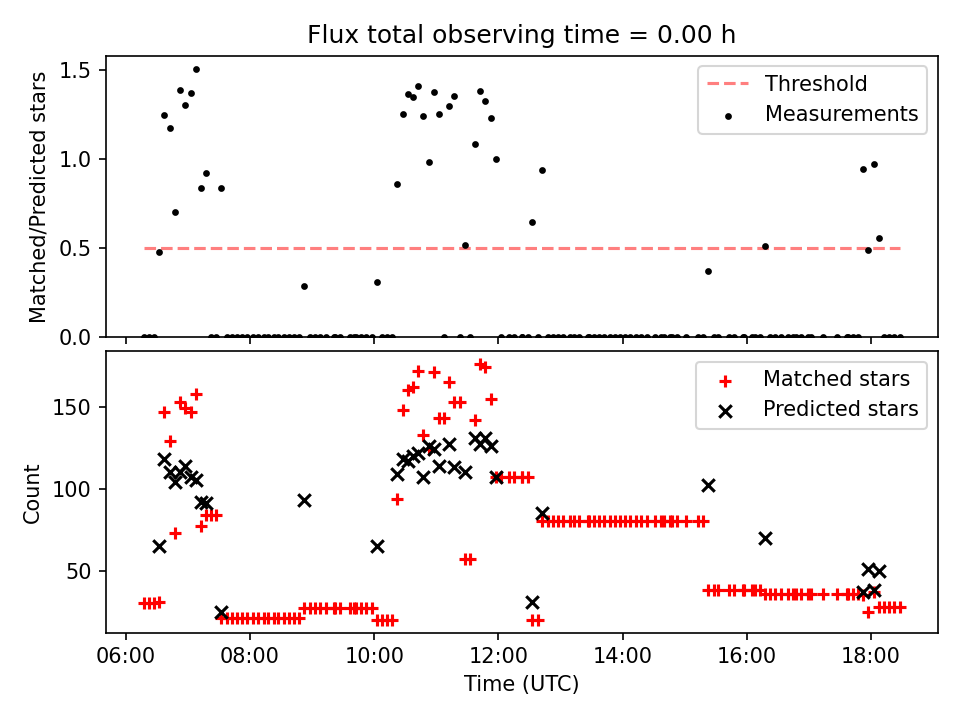 Flux total observing time = 0.00 h

Matched/Predicted stars

1.5
1.0
0.5
0.0

Threshold
Measurements

Count

150
100
50

Matched stars
Predicted stars

06:00
08:00
10:00
12:00
14:00
16:00
18:00

Time (UTC)